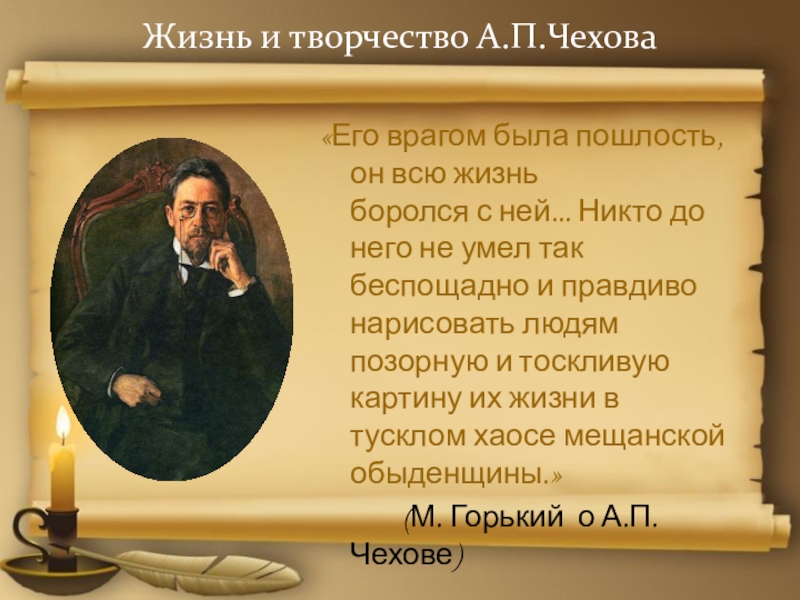 Жизнь и творчество А.П.Чехова

«Его врагом была пошлость, он всю жизнь боролся с ней... Никто до него не умел так беспощадно и правдиво нарисовать людям позорную и тоскливую картину их жизни в тусклом хаосе мещанской обыденщины.»

(М. Горький о А.П. Чехове)